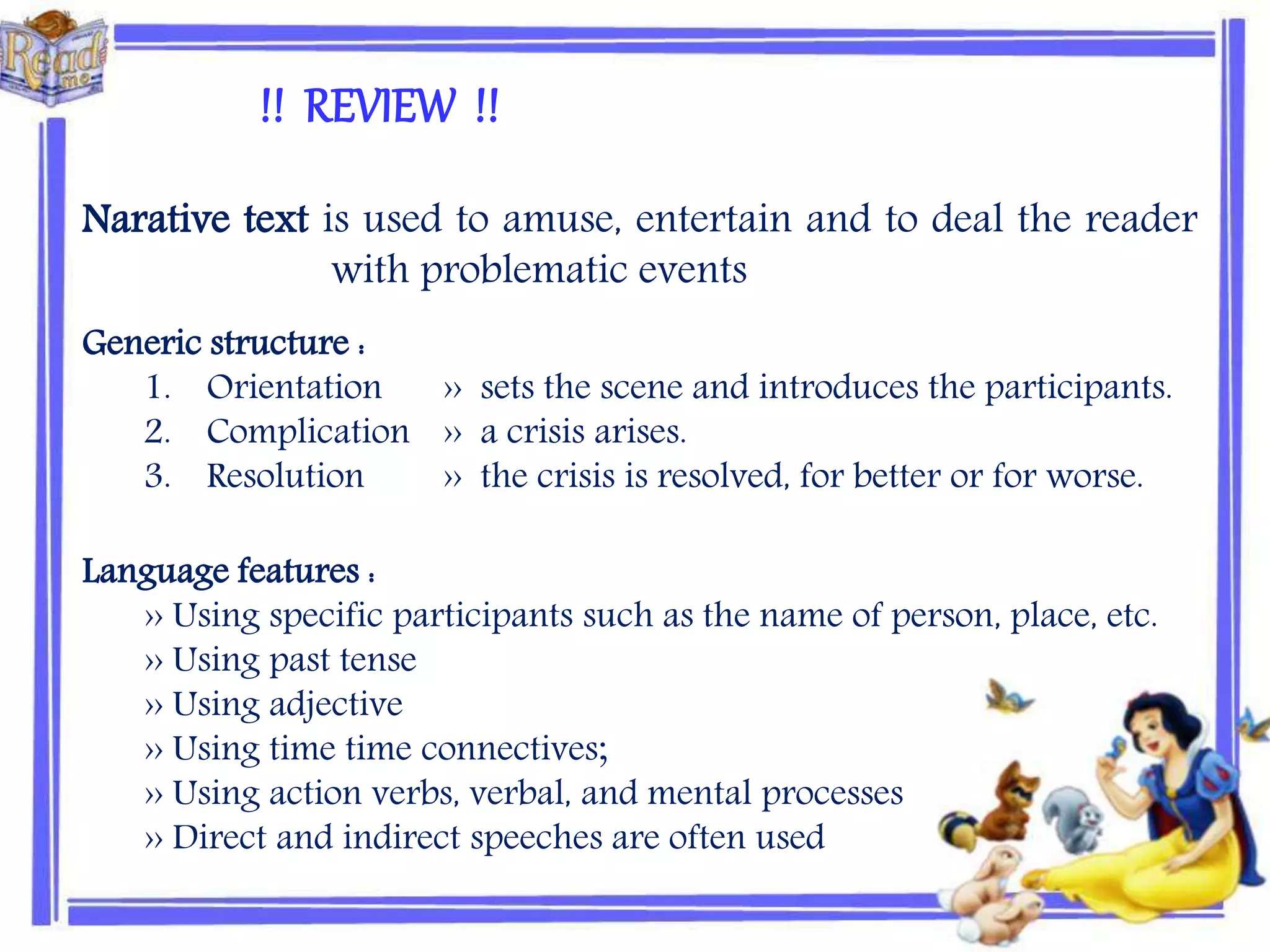 Read me

!! REVIEW !!

Narative text is used to amuse, entertain and to deal the reader with problematic events

Generic structure :
1. Orientation » sets the scene and introduces the participants.
2. Complication » a crisis arises.
3. Resolution » the crisis is resolved, for better or for worse.

Language features :
» Using specific participants such as the name of person, place, etc.
» Using past tense
» Using adjective
» Using time time connectives;
» Using action verbs, verbal, and mental processes
» Direct and indirect speeches are often used